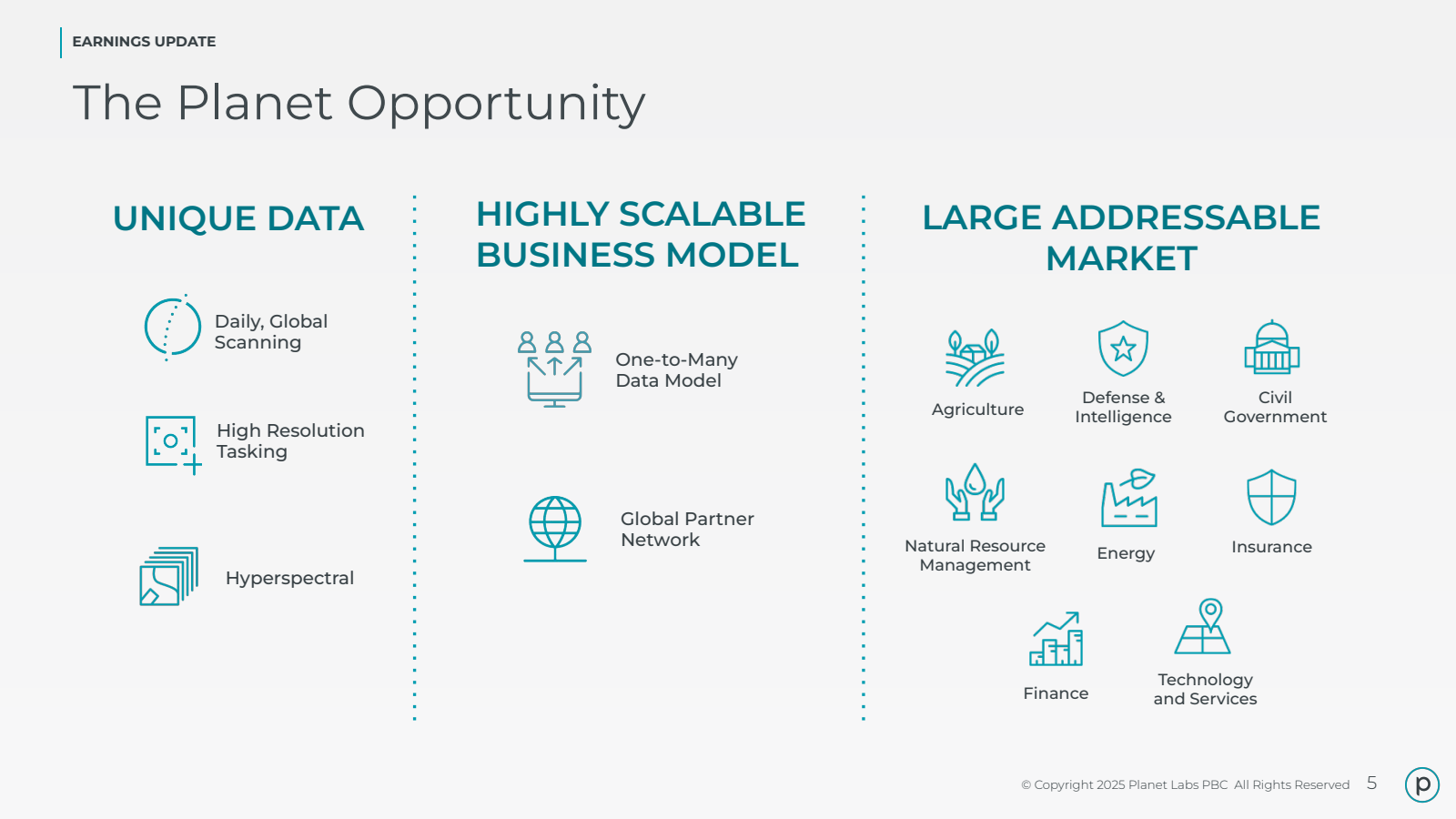 EARNINGS UPDATE

The Planet Opportunity

UNIQUE DATA

Daily, Global Scanning

High Resolution Tasking

Hyperspectral

HIGHLY SCALABLE BUSINESS MODEL

One-to-Many Data Model

Global Partner Network

LARGE ADDRESSABLE MARKET

Agriculture

Defense & Intelligence

Civil Government

Natural Resource Management

Energy

Insurance

Finance

Technology and Services

© Copyright 2025 Planet Labs PBC All Rights Reserved 5

p